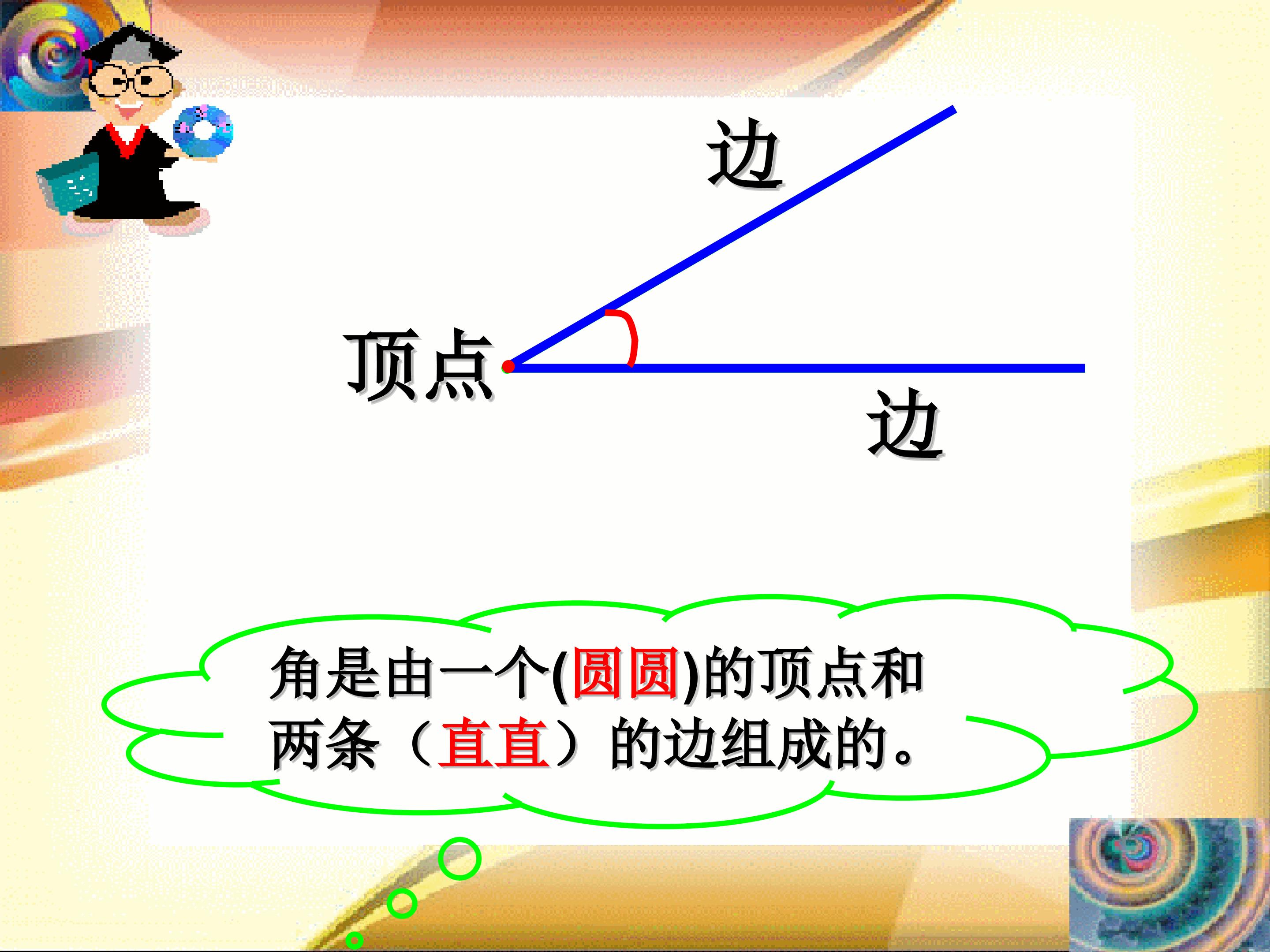 边

顶点

边

角是由一个(圆圆)的顶点和两条（直直）的边组成的。